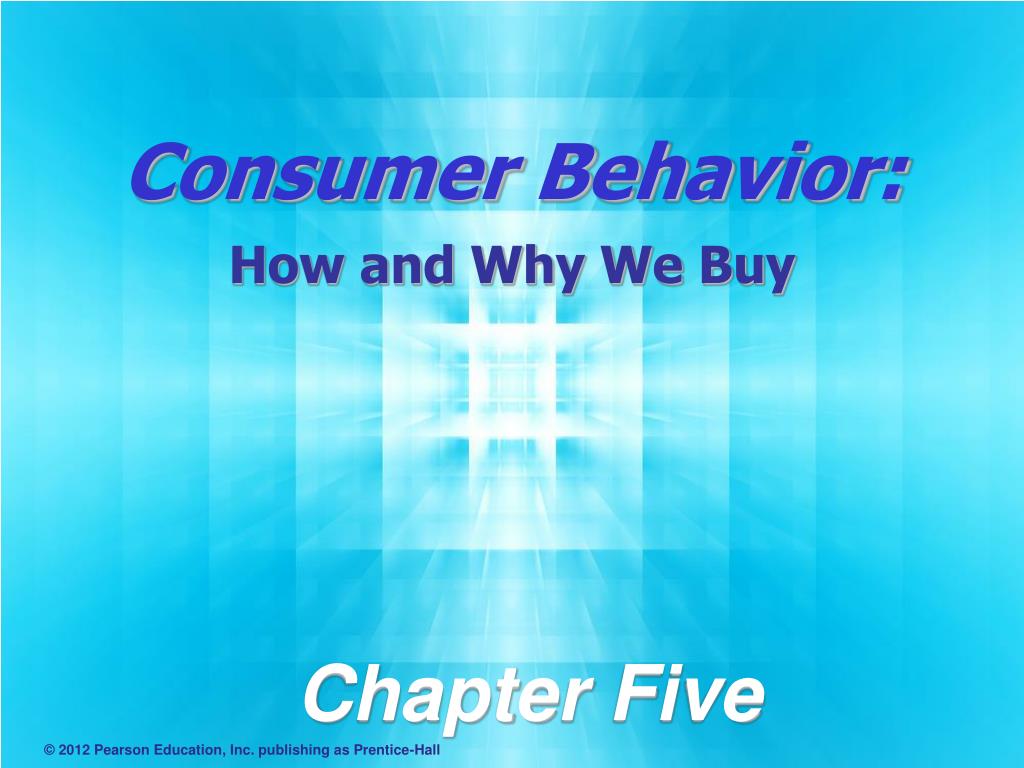 Consumer Behavior:

How and Why We Buy

Chapter Five

© 2012 Pearson Education, Inc. publishing as Prentice-Hall